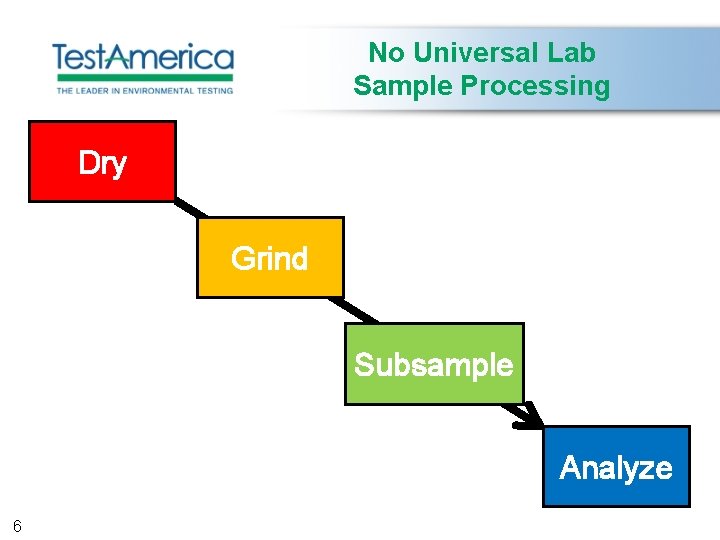 TestAmerica
THE LEADER IN ENVIRONMENTAL TESTING

No Universal Lab Sample Processing

Dry

Grind

Subsample

Analyze

6